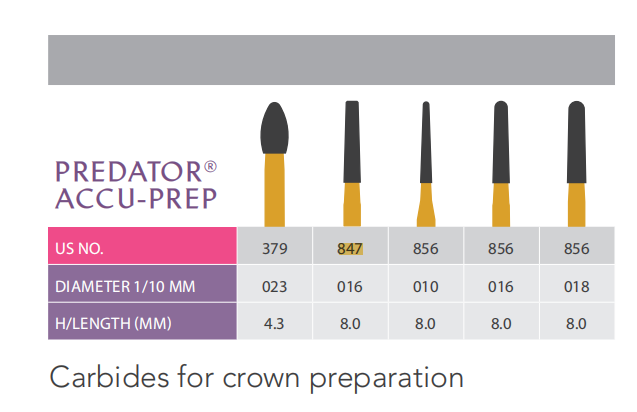 PREDATOR®
ACCU-PREP

| US NO. | 379 | 847 | 856 | 856 | 856 |
|---|---|---|---|---|---|
| DIAMETER 1/10 MM | 023 | 016 | 010 | 016 | 018 |
| H/LENGTH (MM) | 4.3 | 8.0 | 8.0 | 8.0 | 8.0 |

Carbides for crown preparation